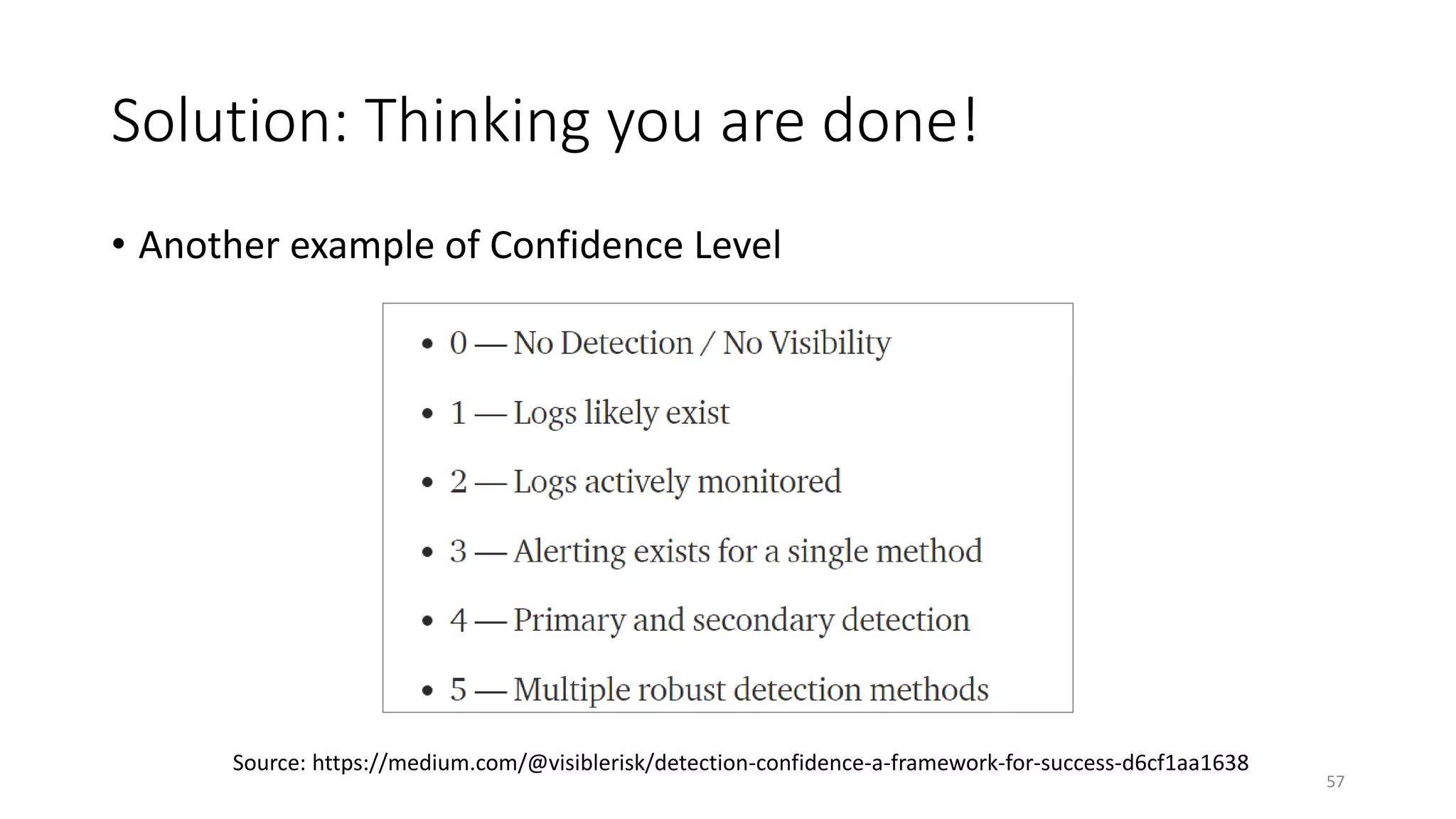 Solution: Thinking you are done!

• Another example of Confidence Level

• 0 — No Detection / No Visibility
• 1 — Logs likely exist
• 2 — Logs actively monitored
• 3 — Alerting exists for a single method
• 4 — Primary and secondary detection
• 5 — Multiple robust detection methods

Source: https://medium.com/@visiblerisk/detection-confidence-a-framework-for-success-d6cf1aa1638

57